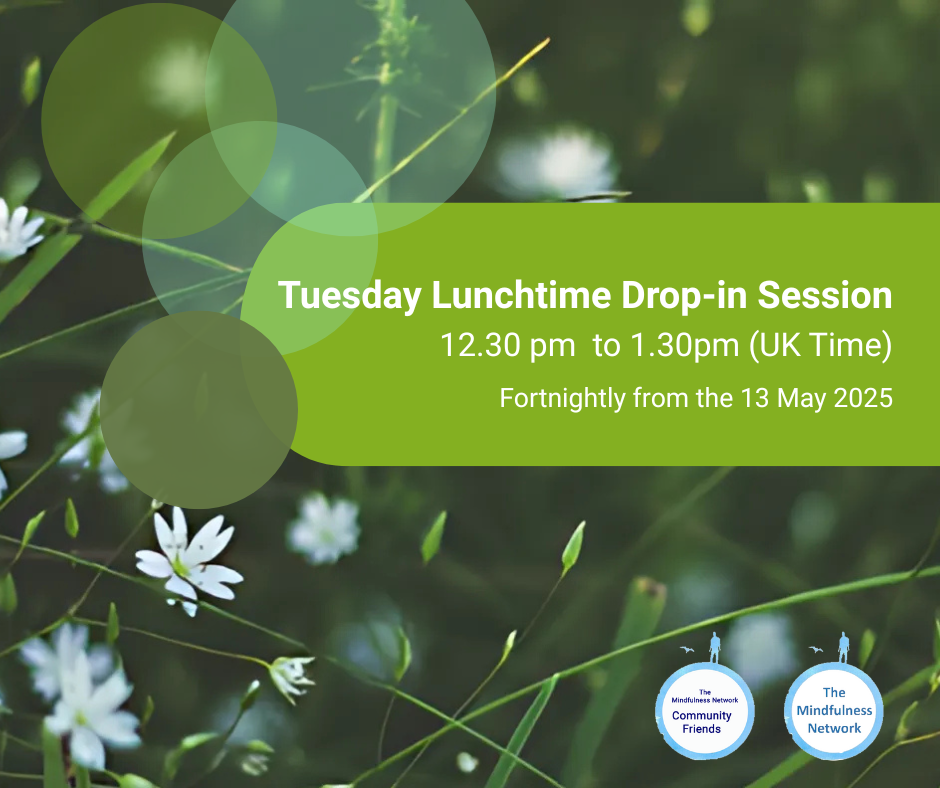 Tuesday Lunchtime Drop-in Session

12.30 pm to 1.30pm (UK Time)

Fortnightly from the 13 May 2025

The Mindfulness Network Community Friends

The Mindfulness Network